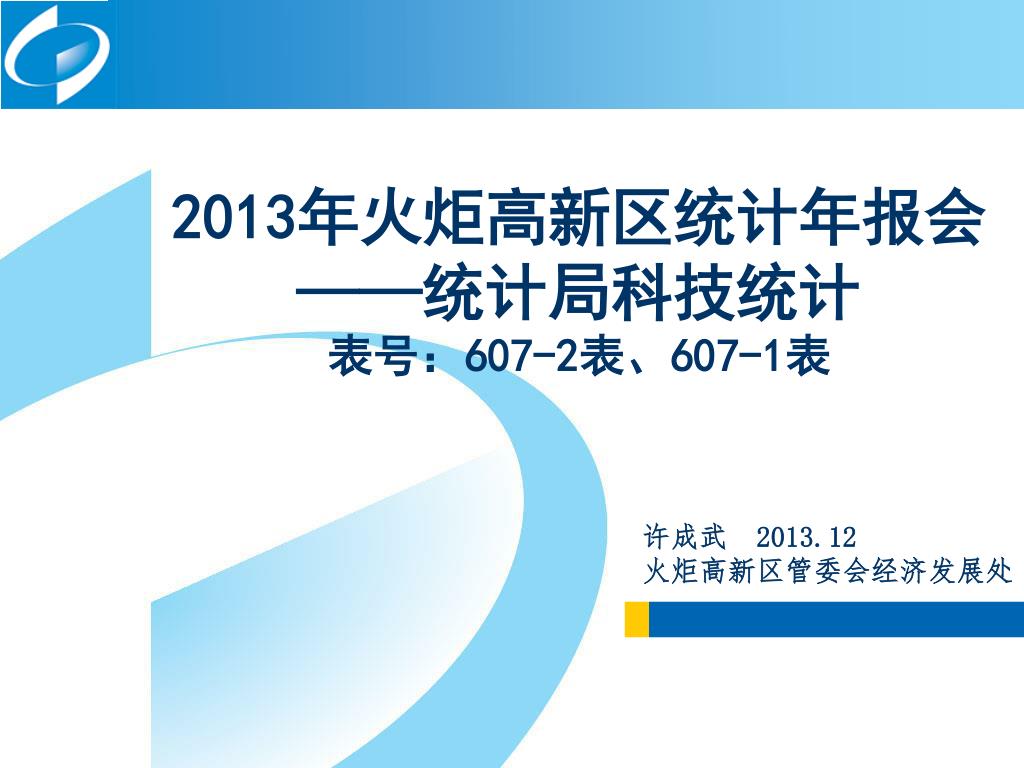 2013年火炬高新区统计年报会
——统计局科技统计
表号：607-2表、607-1表

许成武 2013.12
火炬高新区管委会经济发展处